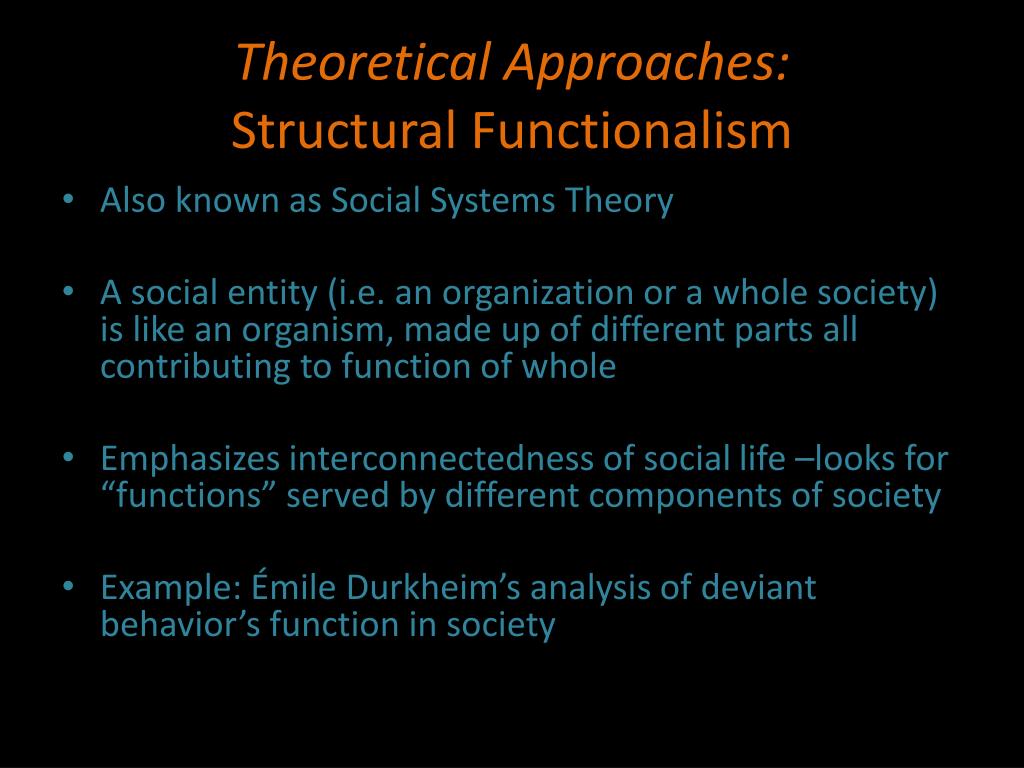 Theoretical Approaches:
Structural Functionalism

• Also known as Social Systems Theory

• A social entity (i.e. an organization or a whole society) is like an organism, made up of different parts all contributing to function of whole

• Emphasizes interconnectedness of social life –looks for “functions” served by different components of society

• Example: Émile Durkheim’s analysis of deviant behavior’s function in society